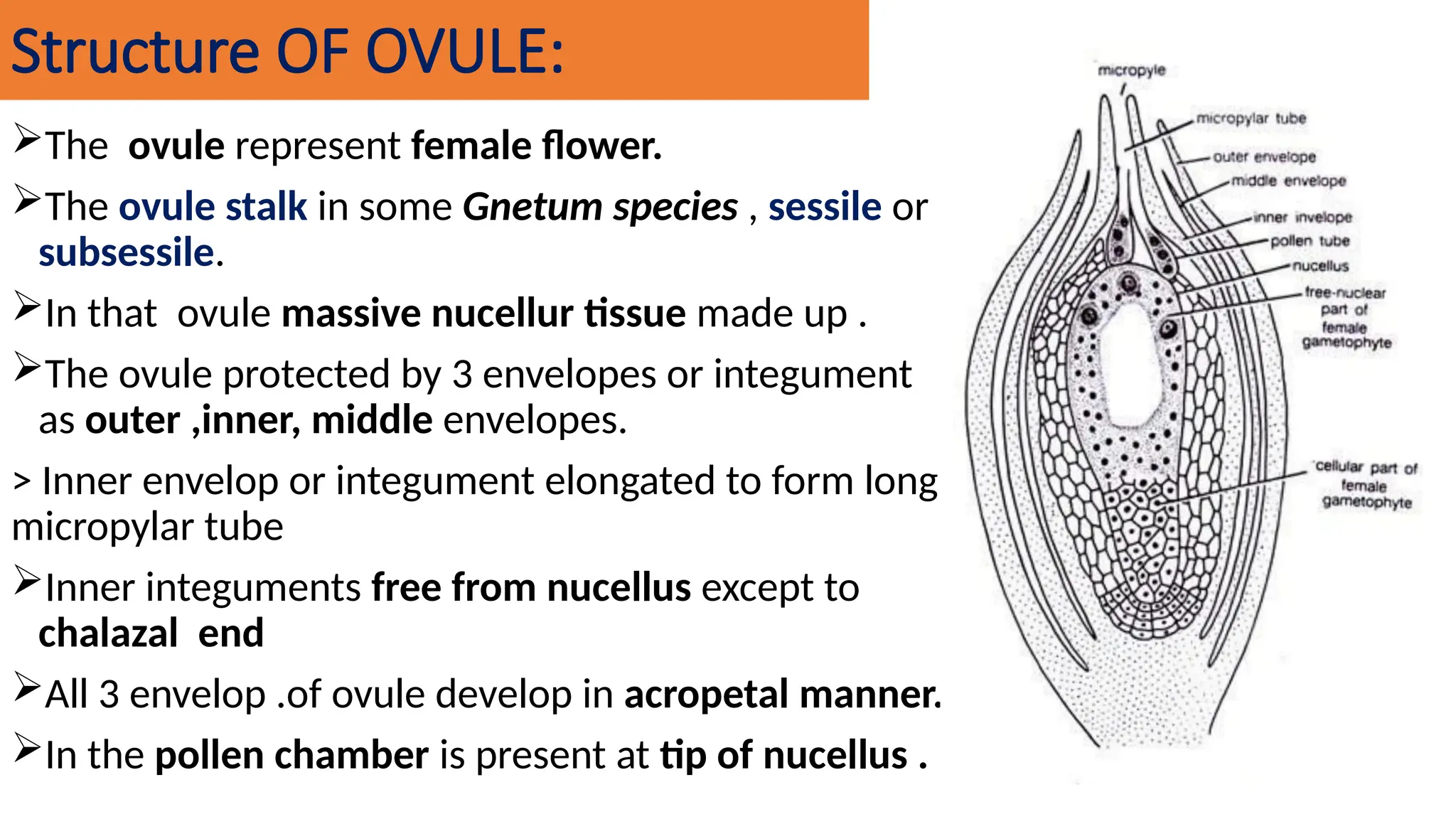 Structure OF OVULE:

➢The ovule represent female flower.

➢The ovule stalk in some Gnetum species , sessile or subsessile.

➢In that ovule massive nucellur tissue made up .

➢The ovule protected by 3 envelopes or integument as outer ,inner, middle envelopes.

> Inner envelop or integument elongated to form long micropylar tube

➢Inner integuments free from nucellus except to chalazal end

➢All 3 envelop .of ovule develop in acropetal manner.

➢In the pollen chamber is present at tip of nucellus .

micropyle
micropylar tube
outer envelope
middle envelope
inner invelope
pollen tube
nucellus
free-nuclear part of female gametophyte
cellular part of female gametophyte